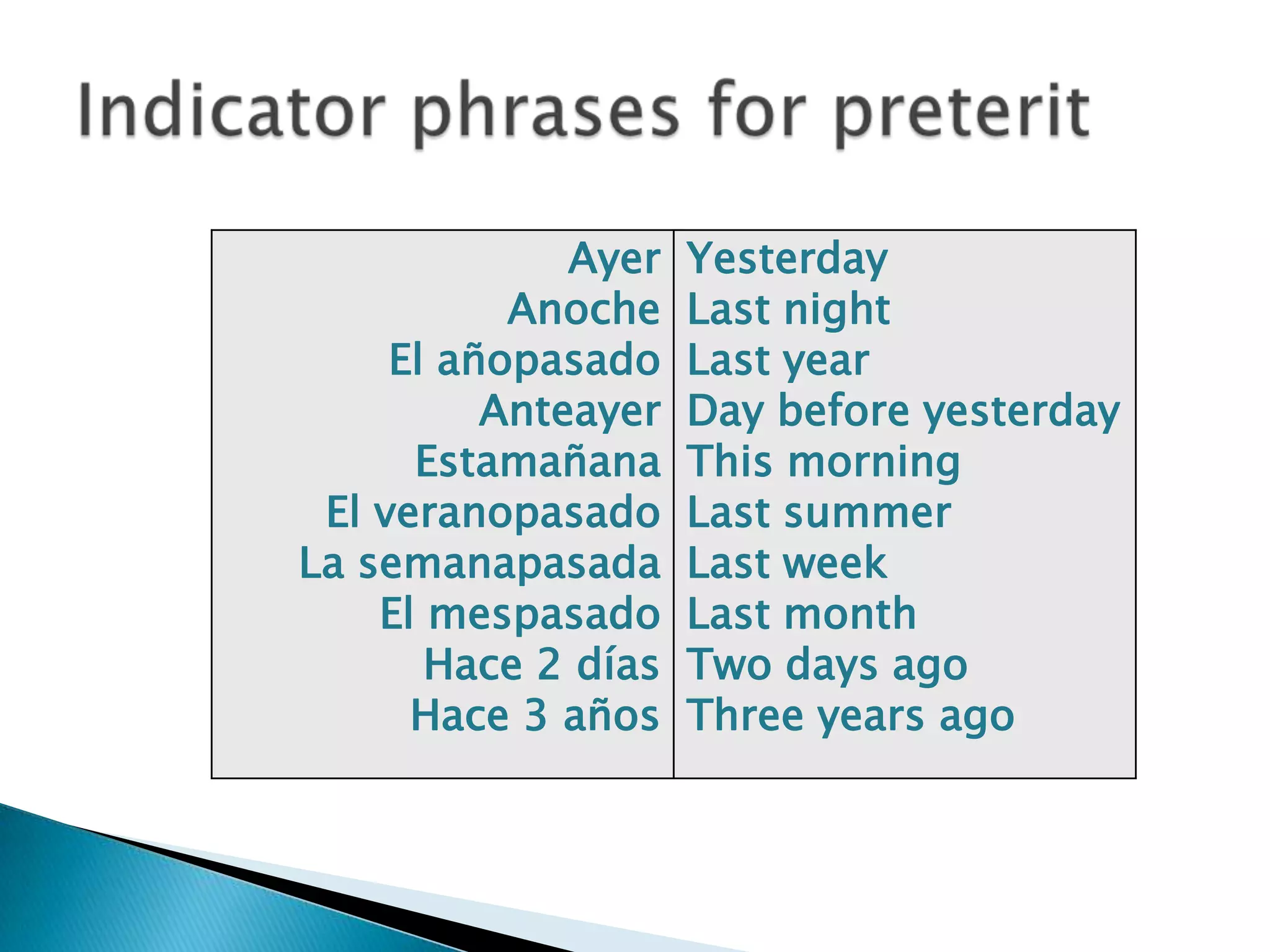 Indicator phrases for preterit

| | |
|---|---|
| Ayer | Yesterday |
| Anoche | Last night |
| El añopasado | Last year |
| Anteayer | Day before yesterday |
| Estamañana | This morning |
| El veranopasado | Last summer |
| La semanapasada | Last week |
| El mespasado | Last month |
| Hace 2 días | Two days ago |
| Hace 3 años | Three years ago |